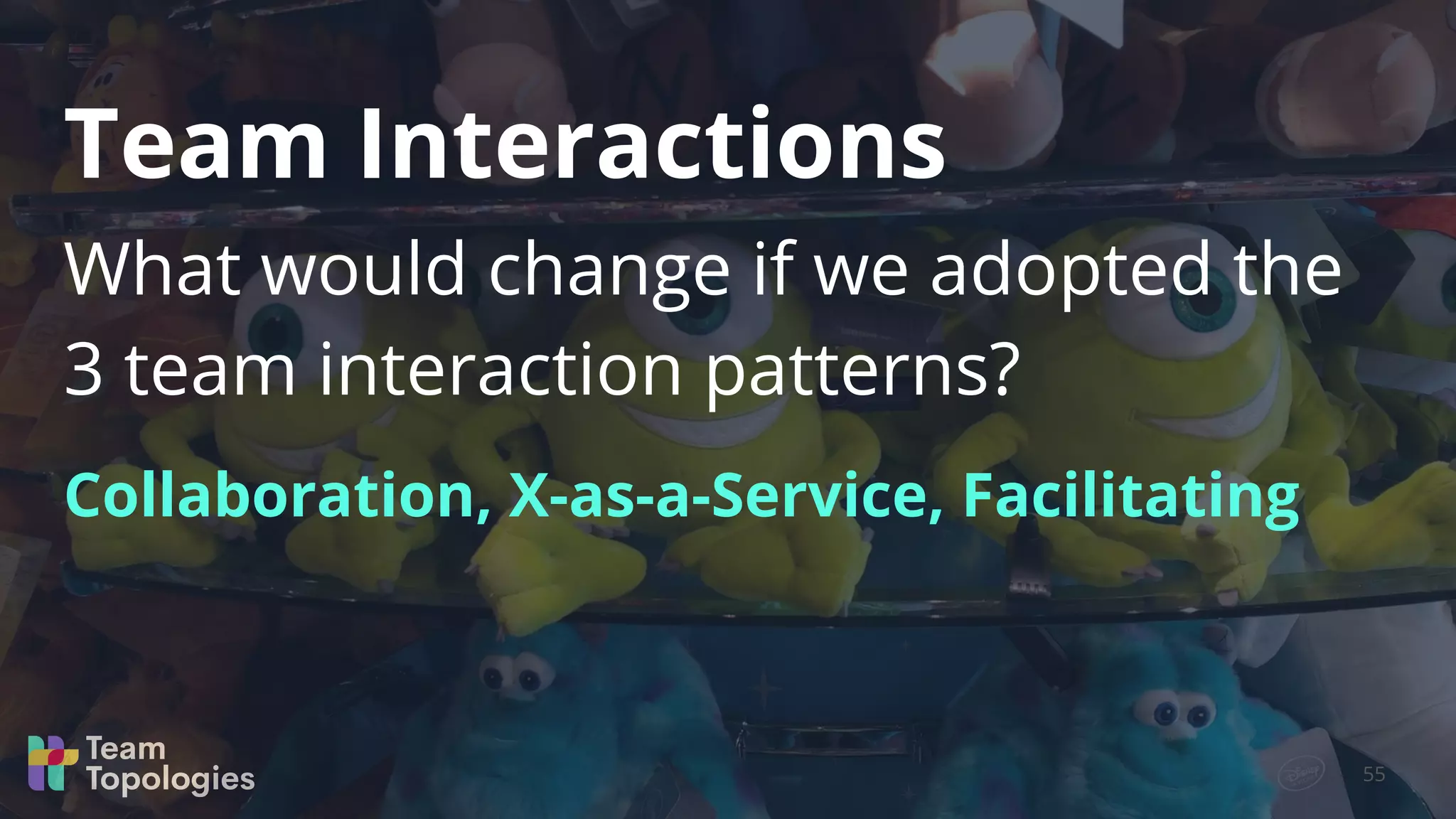 Team Interactions

What would change if we adopted the 3 team interaction patterns?

Collaboration, X-as-a-Service, Facilitating

Team Topologies

55